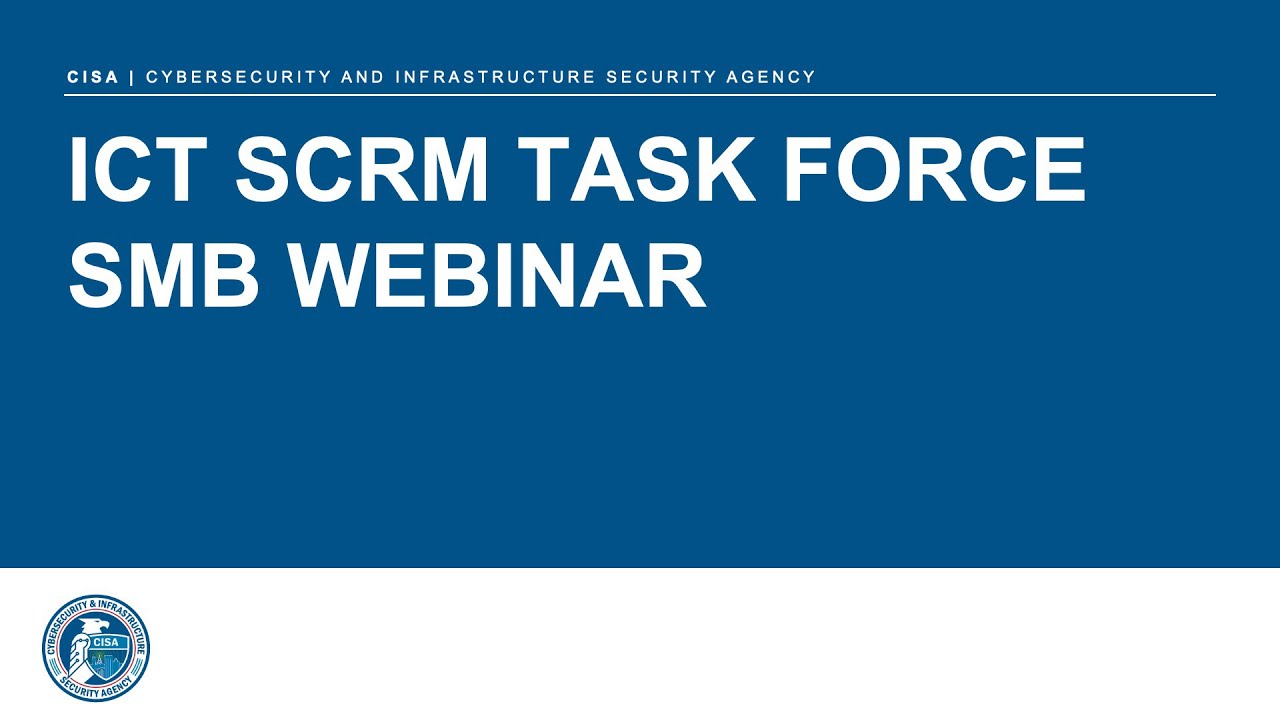 CISA | CYBERSECURITY AND INFRASTRUCTURE SECURITY AGENCY

ICT SCRM TASK FORCE SMB WEBINAR

CYBERSECURITY & INFRASTRUCTURE SECURITY AGENCY
CISA